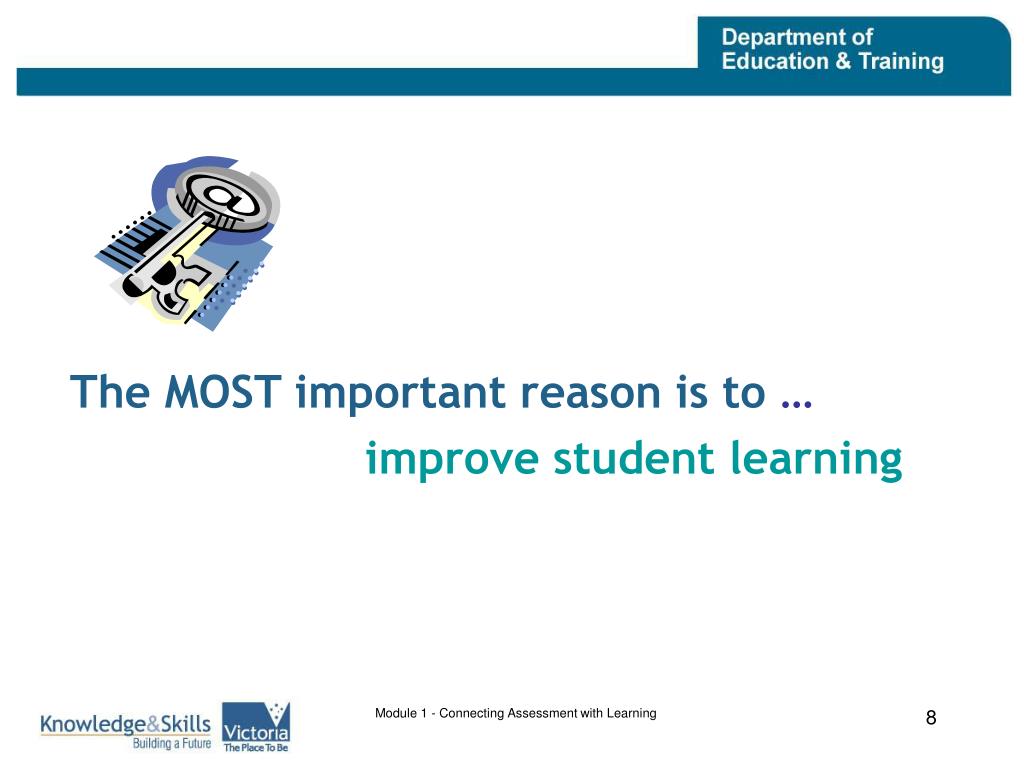 Department of Education & Training

The MOST important reason is to …
improve student learning

Knowledge&Skills
Building a Future

Victoria
The Place To Be

Module 1 - Connecting Assessment with Learning

8